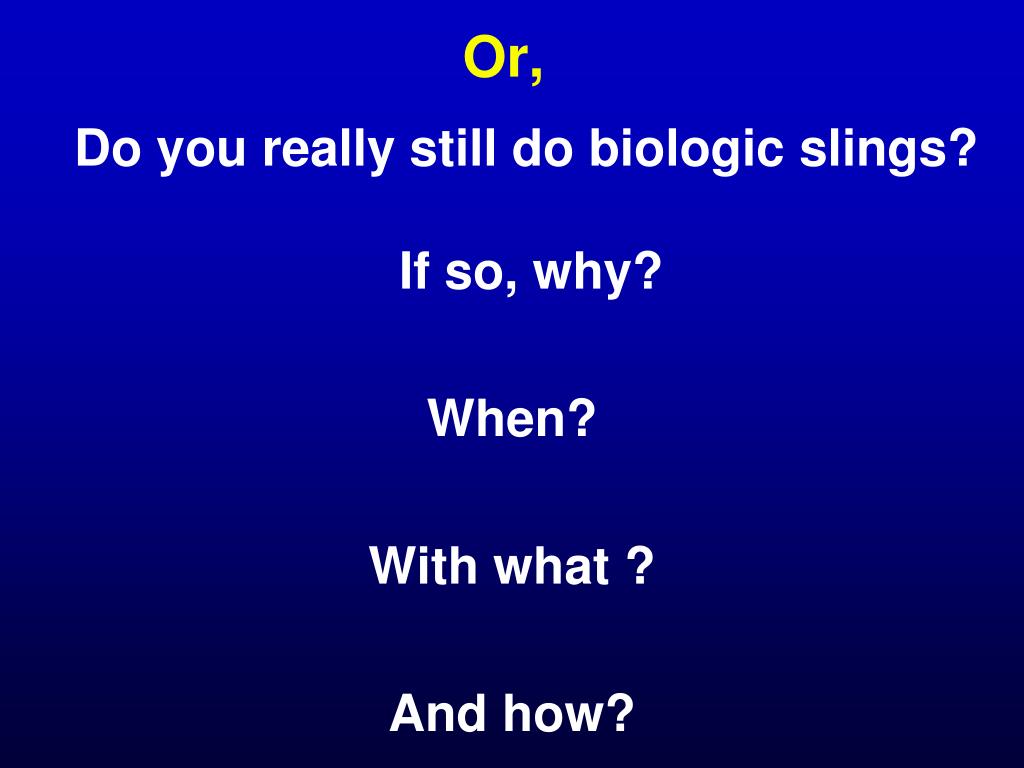 Or,

Do you really still do biologic slings?

If so, why?

When?

With what ?

And how?